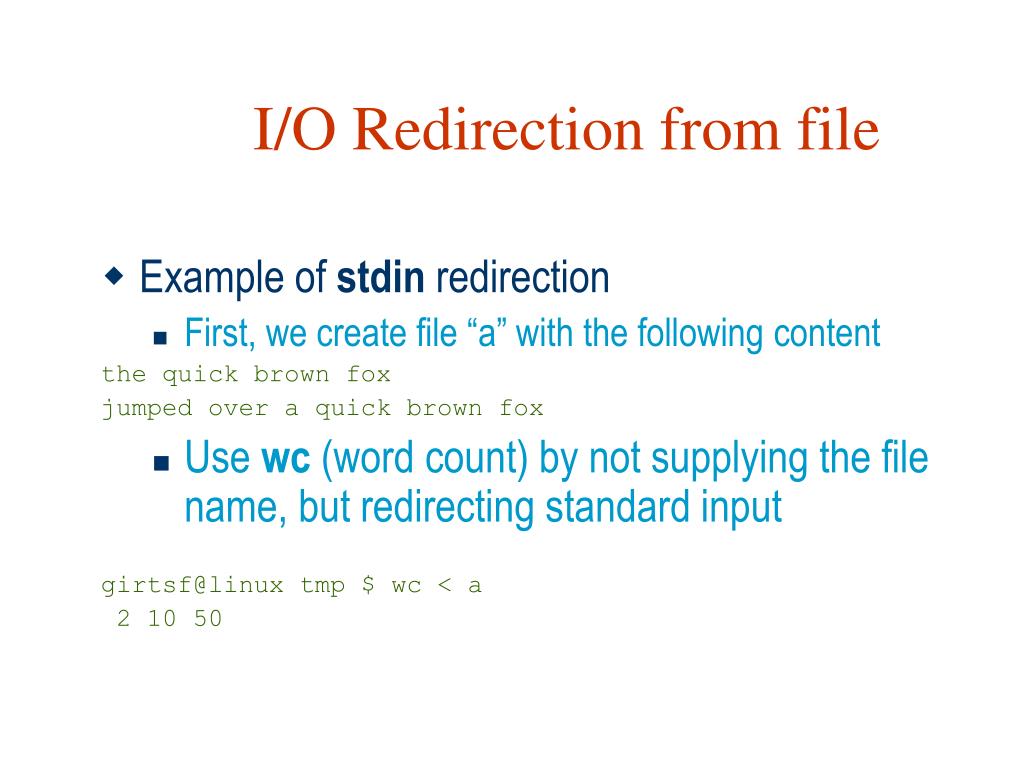 I/O Redirection from file

Example of stdin redirection

First, we create file “a” with the following content

the quick brown fox
jumped over a quick brown fox

Use wc (word count) by not supplying the file name, but redirecting standard input

girtsf@linux tmp $ wc < a
 2 10 50